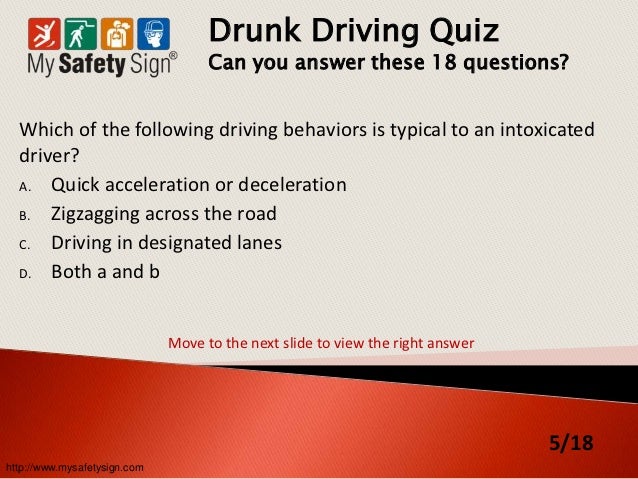 My Safety Sign®

Drunk Driving Quiz
Can you answer these 18 questions?

Which of the following driving behaviors is typical to an intoxicated driver?

A. Quick acceleration or deceleration
B. Zigzagging across the road
C. Driving in designated lanes
D. Both a and b

Move to the next slide to view the right answer

5/18

http://www.mysafetysign.com